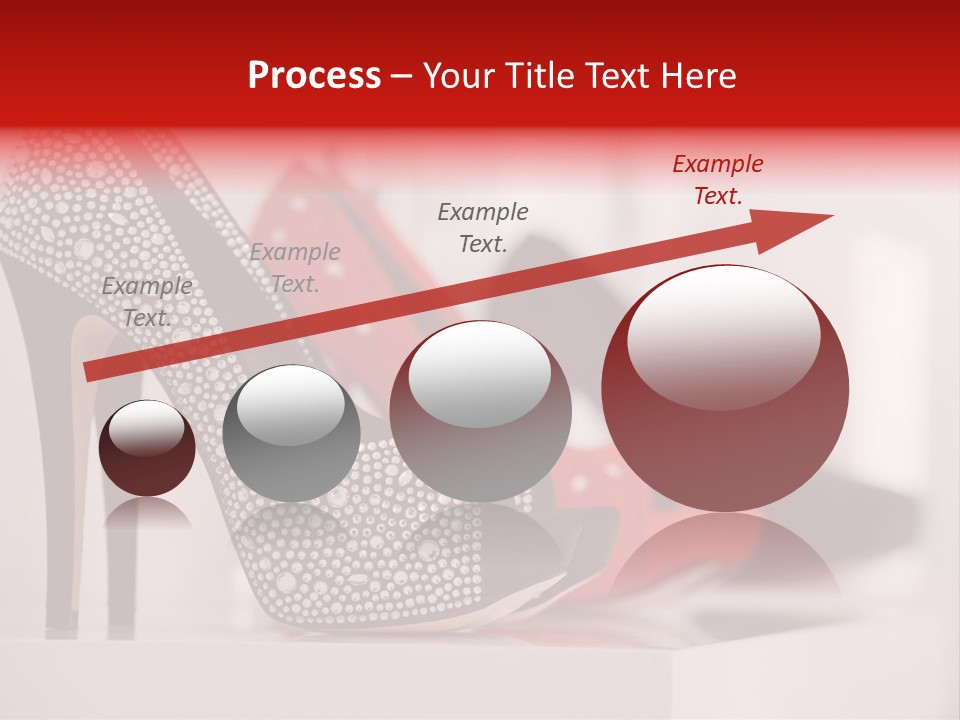 Process – Your Title Text Here

Example Text.

Example Text.

Example Text.

Example Text.